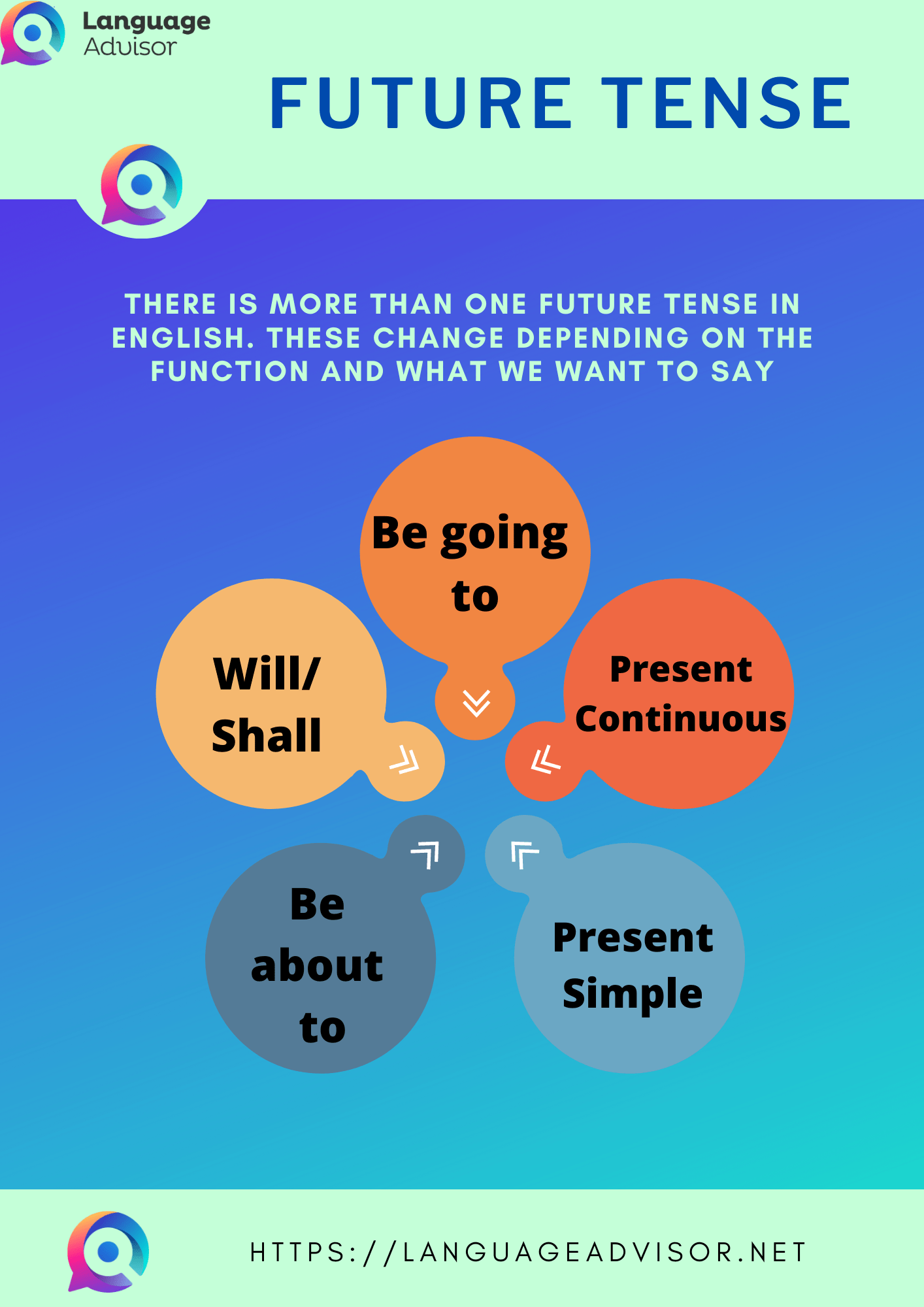 Language Advisor

FUTURE TENSE

THERE IS MORE THAN ONE FUTURE TENSE IN ENGLISH. THESE CHANGE DEPENDING ON THE FUNCTION AND WHAT WE WANT TO SAY

Be going to

Will/ Shall

Present Continuous

Be about to

Present Simple

HTTPS://LANGUAGEADVISOR.NET